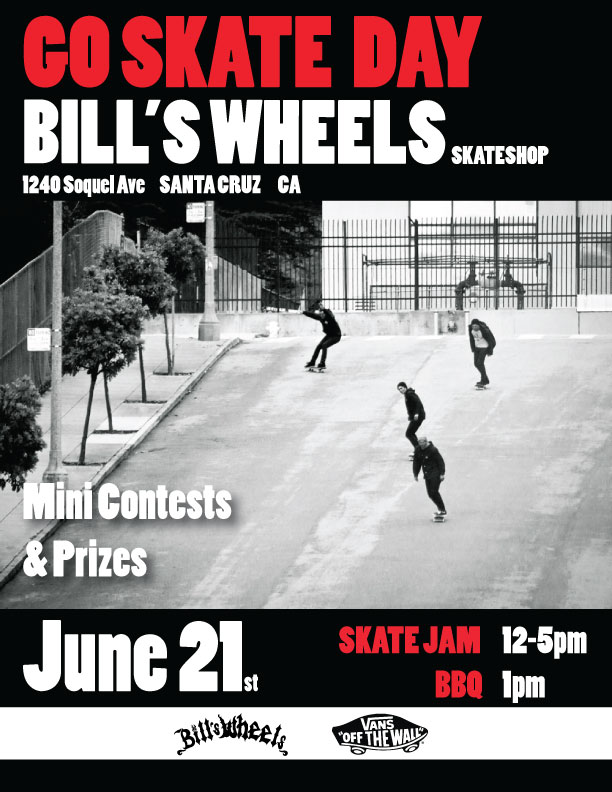 GO SKATE DAY
BILL'S WHEELS SKATESHOP
1240 Soquel Ave SANTA CRUZ CA

Mini Contests & Prizes

June 21st

SKATE JAM 12-5pm
BBQ 1pm

Bill's Wheels
VANS "OFF THE WALL"